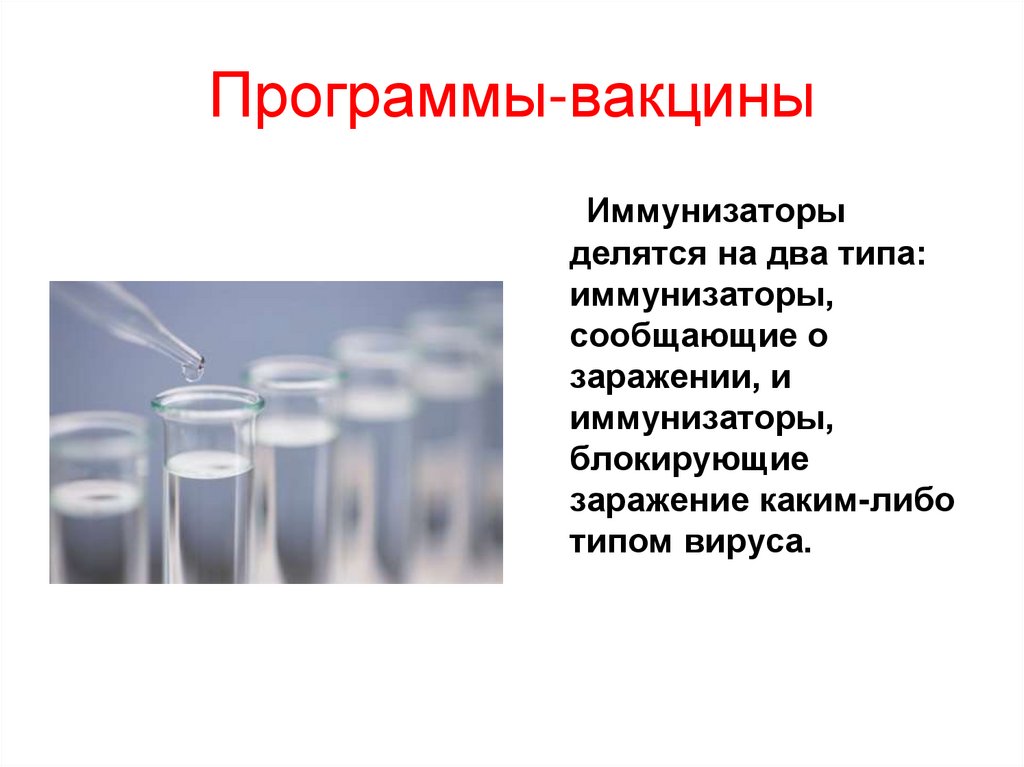 Программы-вакцины

Иммунизаторы делятся на два типа: иммунизаторы, сообщающие о заражении, и иммунизаторы, блокирующие заражение каким-либо типом вируса.